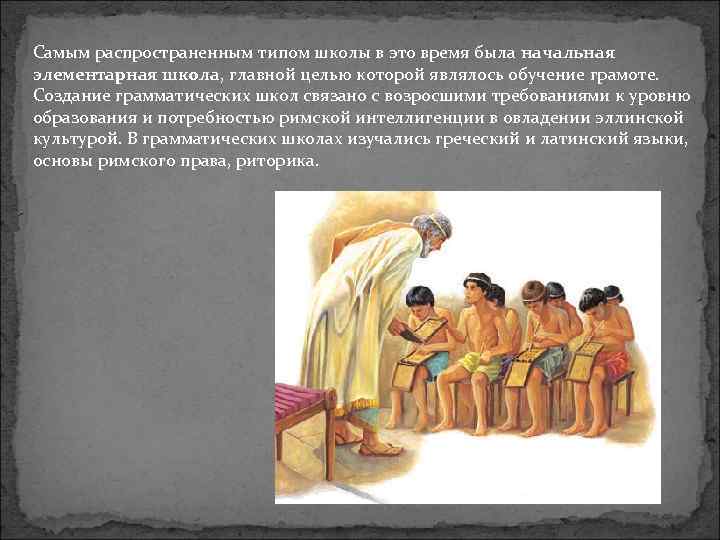 Самым распространенным типом школы в это время была начальная элементарная школа, главной целью которой являлось обучение грамоте. Создание грамматических школ связано с возросшими требованиями к уровню образования и потребностью римской интеллигенции в овладении эллинской культурой. В грамматических школах изучались греческий и латинский языки, основы римского права, риторика.